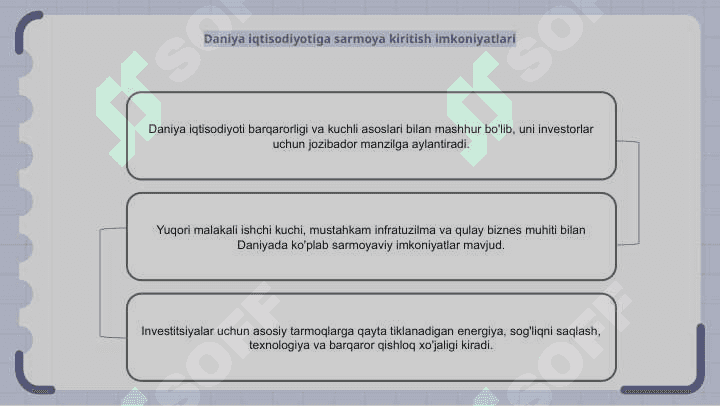 Daniya iqtisodiyotiga sarmoya kiritish imkoniyatlari

Daniya iqtisodiyoti barqarorligi va kuchli asoslari bilan mashhur bo'lib, uni investorlar uchun jozibador manzilga aylantiradi.

Yuqori malakali ishchi kuchi, mustahkam infratuzilma va qulay biznes muhiti bilan Daniyada ko'plab sarmoyaviy imkoniyatlar mavjud.

Investitsiyalar uchun asosiy tarmoqlarga qayta tiklanadigan energiya, sog'liqni saqlash, texnologiya va barqaror qishloq xo'jaligi kiradi.

SOFF SOFF SOFF SOFF